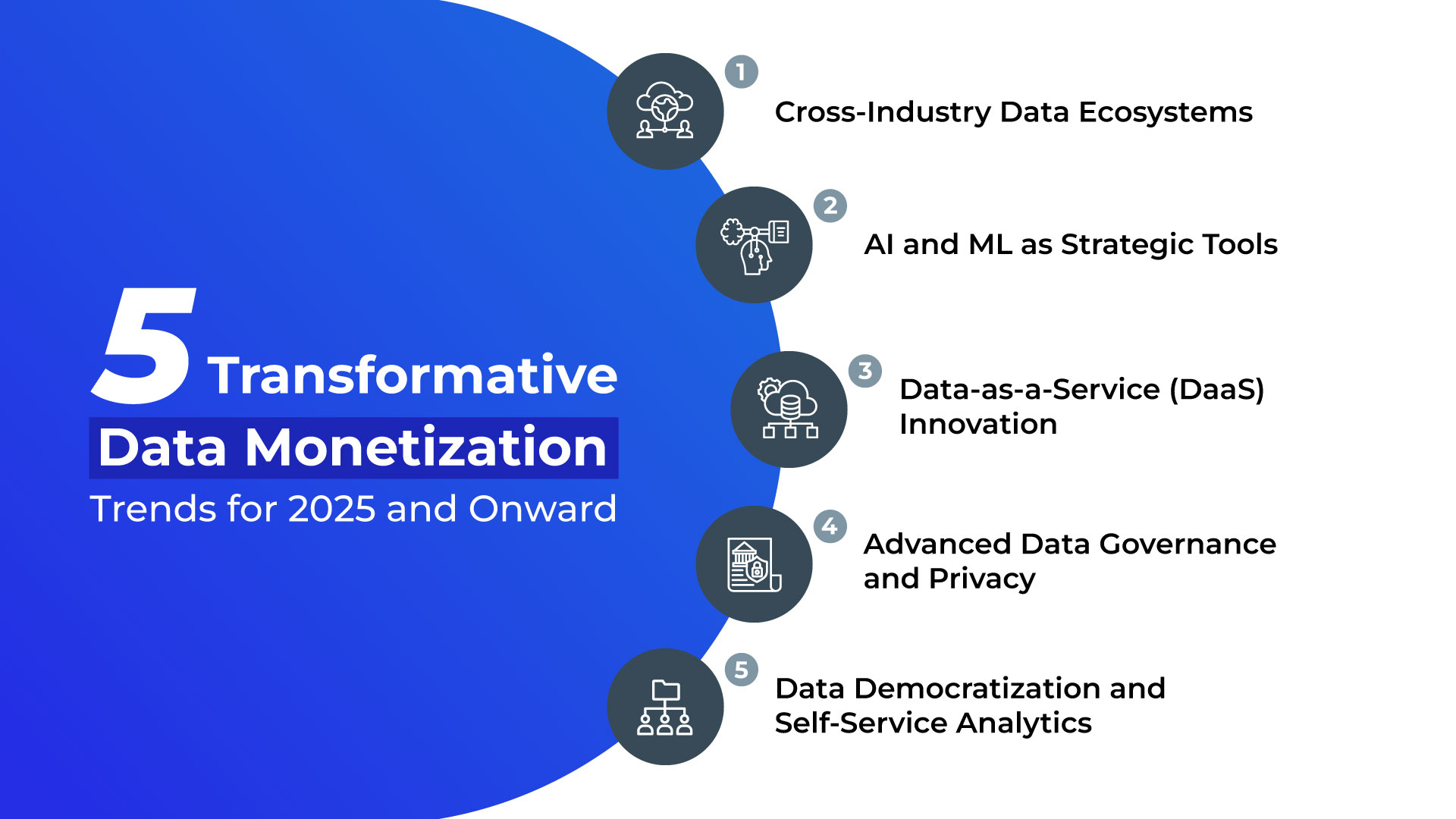 5 Transformative
Data Monetization
Trends for 2025 and Onward

1
Cross-Industry Data Ecosystems

2
AI and ML as Strategic Tools

3
Data-as-a-Service (DaaS) Innovation

4
Advanced Data Governance and Privacy

5
Data Democratization and Self-Service Analytics